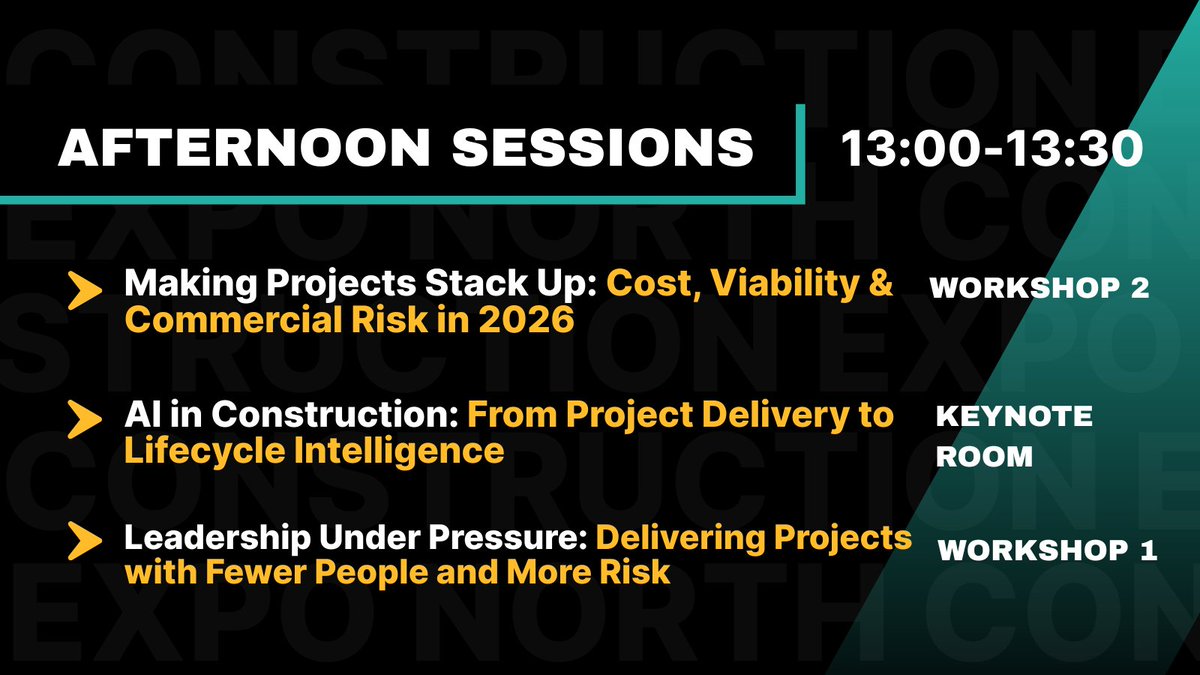 AFTERNOON SESSIONS

13:00-13:30

Making Projects Stack Up: Cost, Viability & Commercial Risk in 2026

WORKSHOP 2

AI in Construction: From Project Delivery to Lifecycle Intelligence

KEYNOTE ROOM

Leadership Under Pressure: Delivering Projects with Fewer People and More Risk

WORKSHOP 1